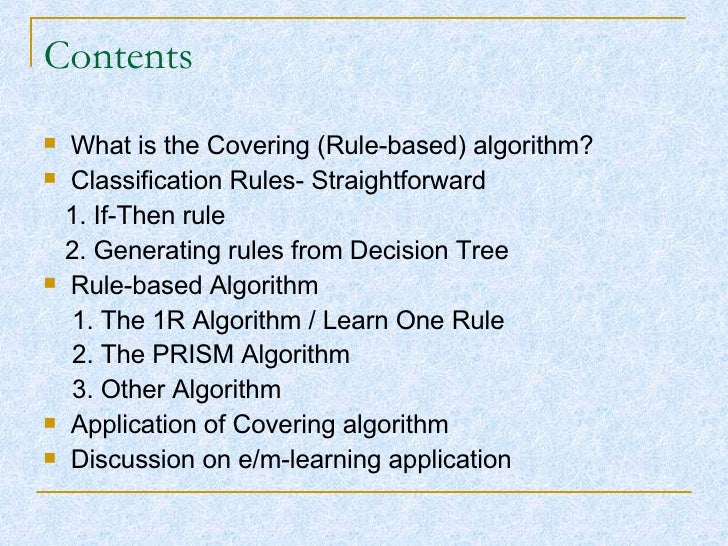 Contents

- What is the Covering (Rule-based) algorithm?
- Classification Rules- Straightforward
  1. If-Then rule
  2. Generating rules from Decision Tree
- Rule-based Algorithm
  1. The 1R Algorithm / Learn One Rule
  2. The PRISM Algorithm
  3. Other Algorithm
- Application of Covering algorithm
- Discussion on e/m-learning application